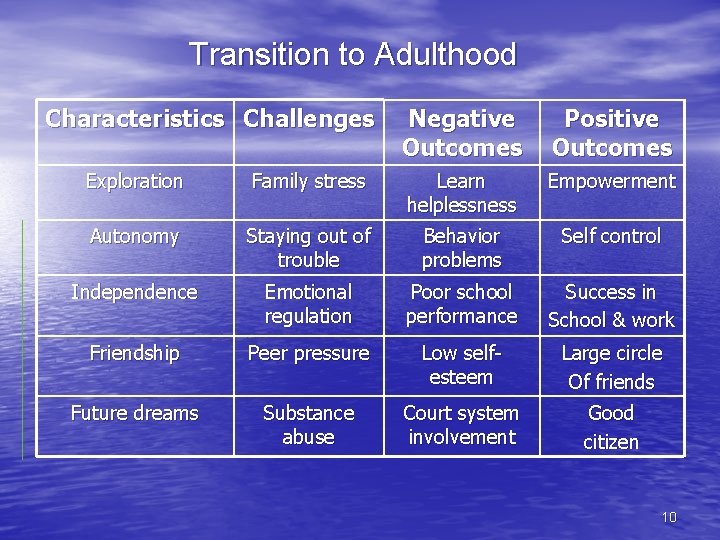 Transition to Adulthood

| Characteristics | Challenges | Negative Outcomes | Positive Outcomes |
|---|---|---|---|
| Exploration | Family stress | Learn helplessness | Empowerment |
| Autonomy | Staying out of trouble | Behavior problems | Self control |
| Independence | Emotional regulation | Poor school performance | Success in School & work |
| Friendship | Peer pressure | Low self-esteem | Large circle Of friends |
| Future dreams | Substance abuse | Court system involvement | Good citizen |

10